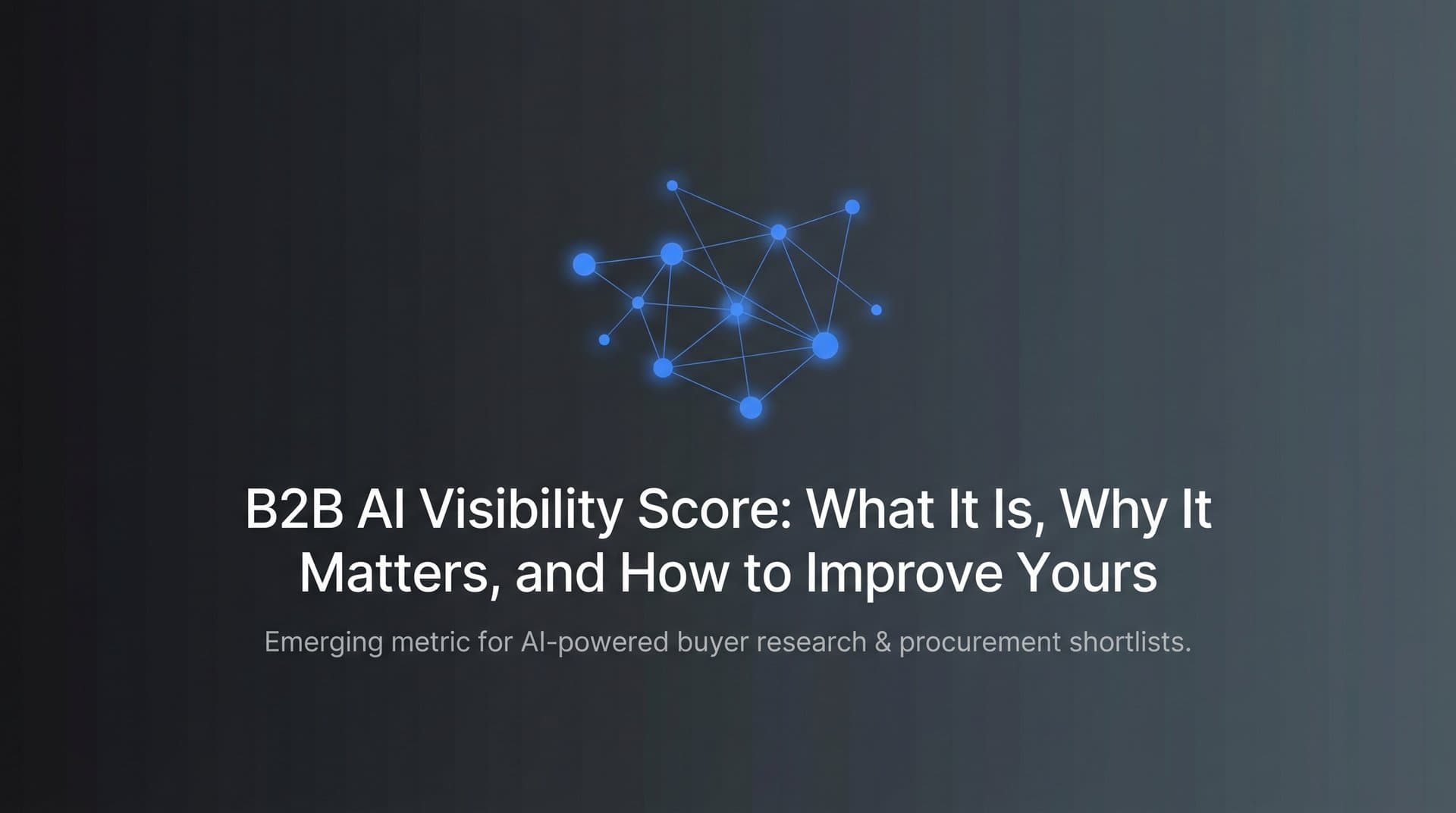 B2B AI Visibility Score: What It Is, Why It Matters, and How to Improve Yours

Emerging metric for AI-powered buyer research & procurement shortlists.